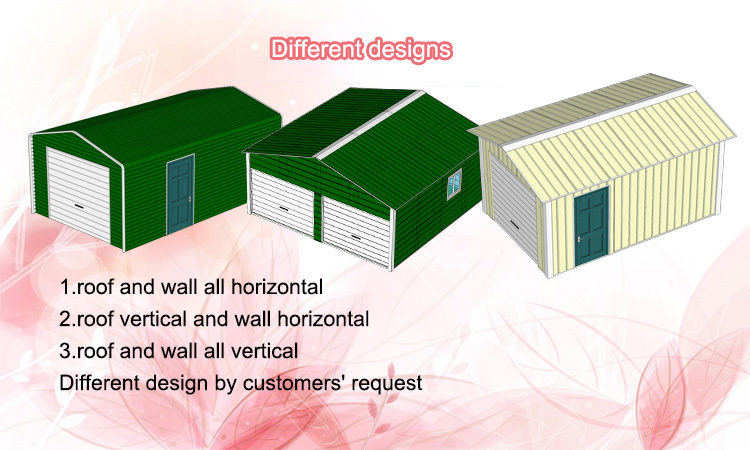 Different designs

1.roof and wall all horizontal
2.roof vertical and wall horizontal
3.roof and wall all vertical
Different design by customers' request